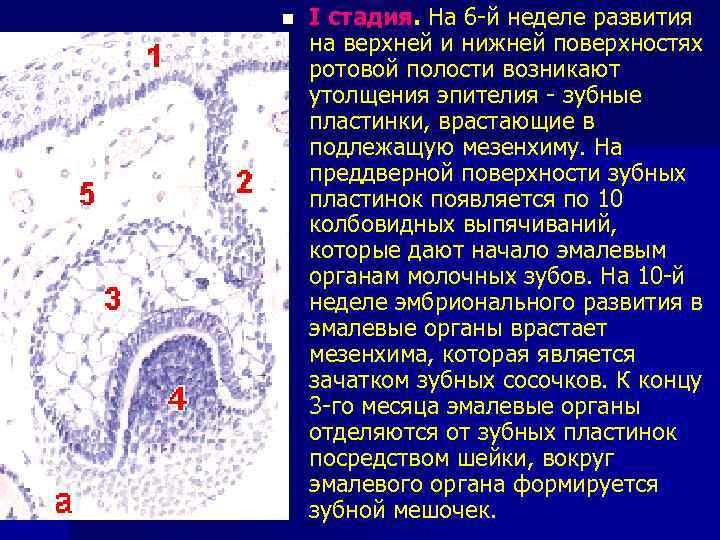 1

2

5

3

4

a

I стадия. На 6-й неделе развития на верхней и нижней поверхностях ротовой полости возникают утолщения эпителия - зубные пластинки, врастающие в подлежащую мезенхиму. На преддверной поверхности зубных пластинок появляется по 10 колбовидных выпячиваний, которые дают начало эмалевым органам молочных зубов. На 10-й неделе эмбрионального развития в эмалевые органы врастает мезенхима, которая является зачатком зубных сосочков. К концу 3-го месяца эмалевые органы отделяются от зубных пластинок посредством шейки, вокруг эмалевого органа формируется зубной мешочек.